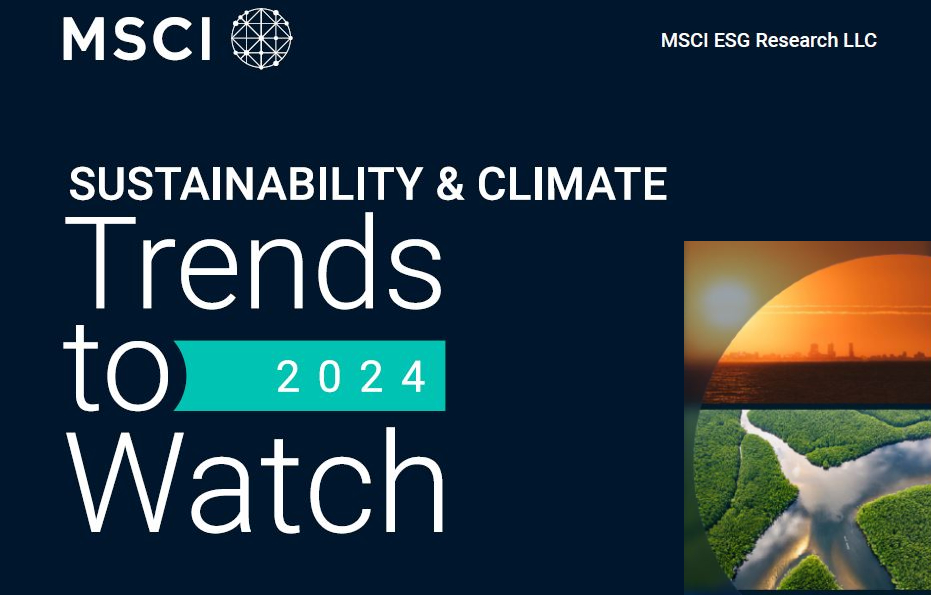 MSCI

MSCI ESG Research LLC

SUSTAINABILITY & CLIMATE

Trends to 2024 Watch